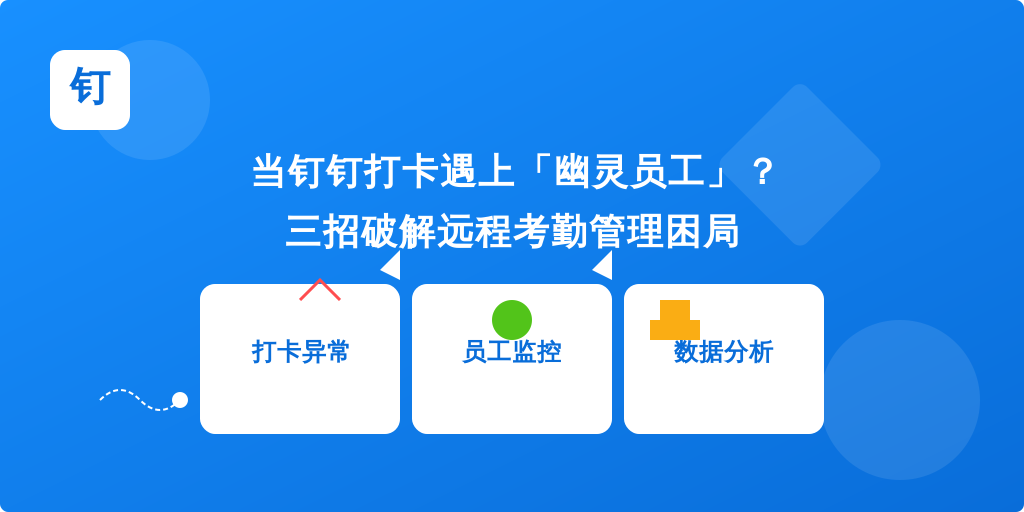 钉

当钉钉打卡遇上「幽灵员工」？
三招破解远程考勤管理困局

打卡异常

员工监控

数据分析